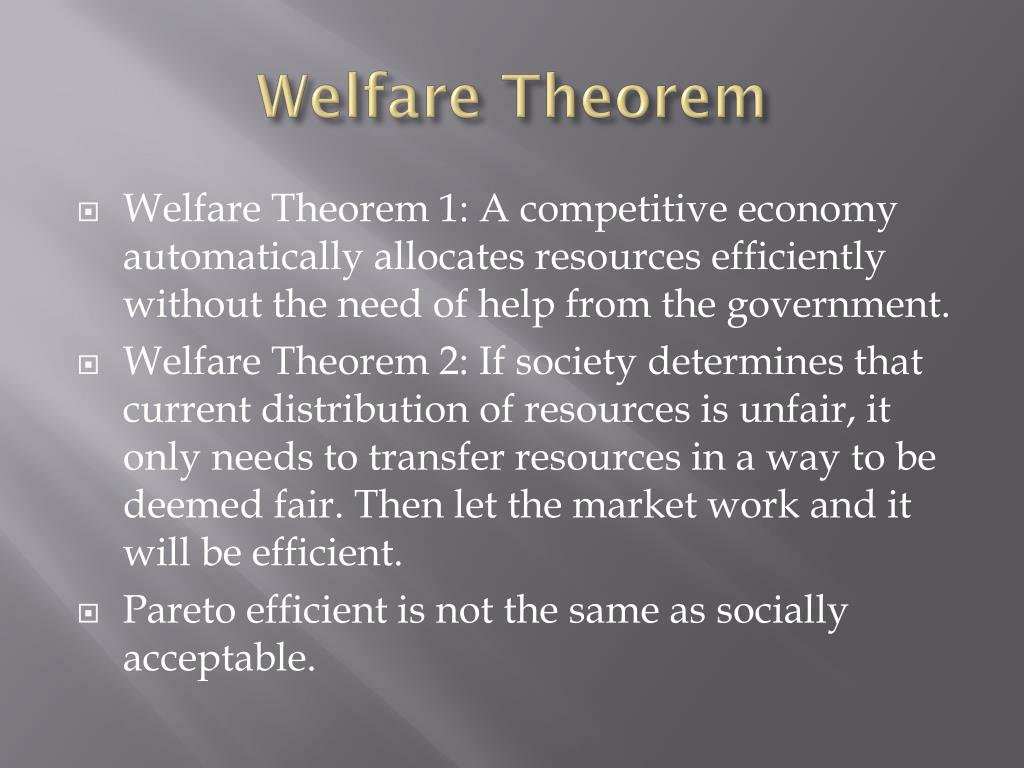 Welfare Theorem

Welfare Theorem 1: A competitive economy automatically allocates resources efficiently without the need of help from the government.

Welfare Theorem 2: If society determines that current distribution of resources is unfair, it only needs to transfer resources in a way to be deemed fair. Then let the market work and it will be efficient.

Pareto efficient is not the same as socially acceptable.